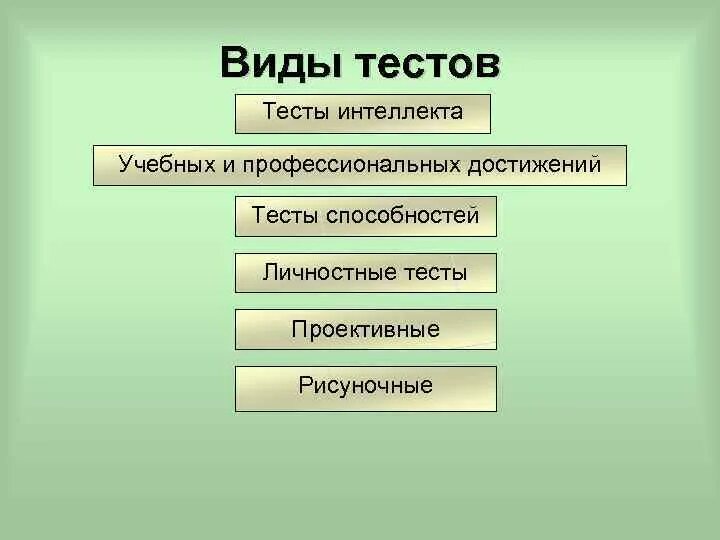 Виды тестов

Тесты интеллекта

Учебных и профессиональных достижений

Тесты способностей

Личностные тесты

Проективные

Рисуночные